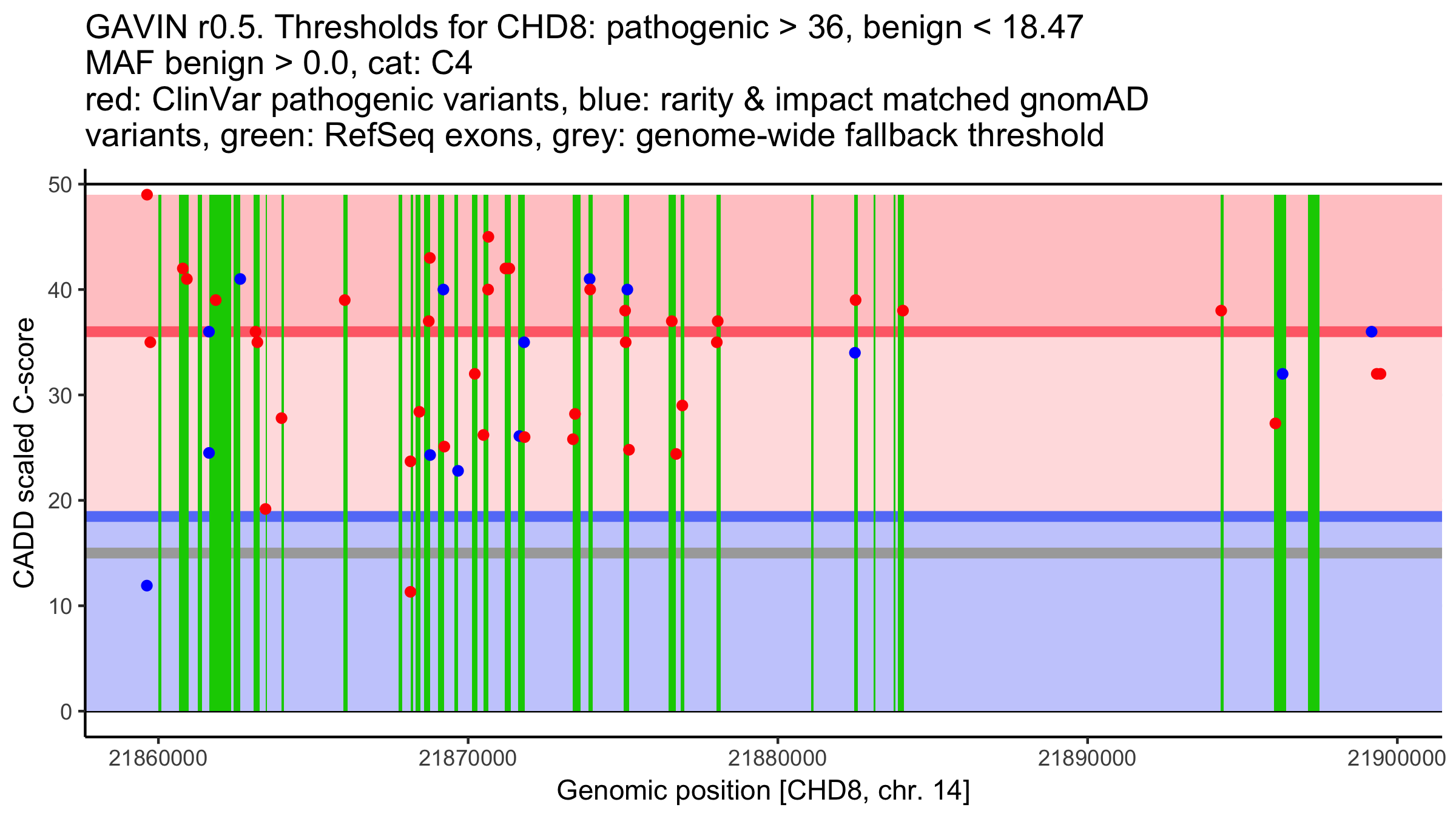 GAVIN r0.5. Thresholds for CHD8: pathogenic > 36, benign < 18.47
MAF benign > 0.0, cat: C4
red: ClinVar pathogenic variants, blue: rarity & impact matched gnomAD variants, green: RefSeq exons, grey: genome-wide fallback threshold

CADD scaled C-score

50
40
30
20
10
0

21860000
21870000
21880000
21890000
21900000

Genomic position [CHD8, chr. 14]